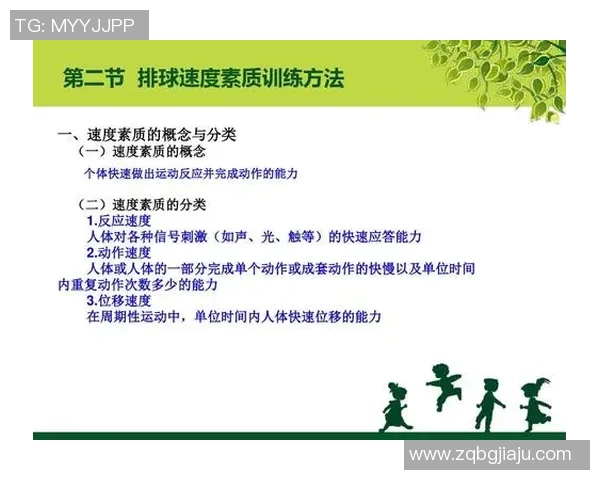 TG: MYYJJPP

第二节 排球速度素质训练方法

一、速度素质的概念与分类

（一）速度素质的概念

个体快速做出运动反应并完成动作的能力

（二）速度素质的分类

1.反应速度

人体对各种信号刺激（如声、光、触等）的快速应答能力

2.动作速度

人体或人体的一部分完成单个动作或成套动作的快慢以及单位时间内重复动作次数多少的能力

3.位移速度

在周期性运动中，单位时间内人体快速位移的能力

www.zqbgjiaju.com